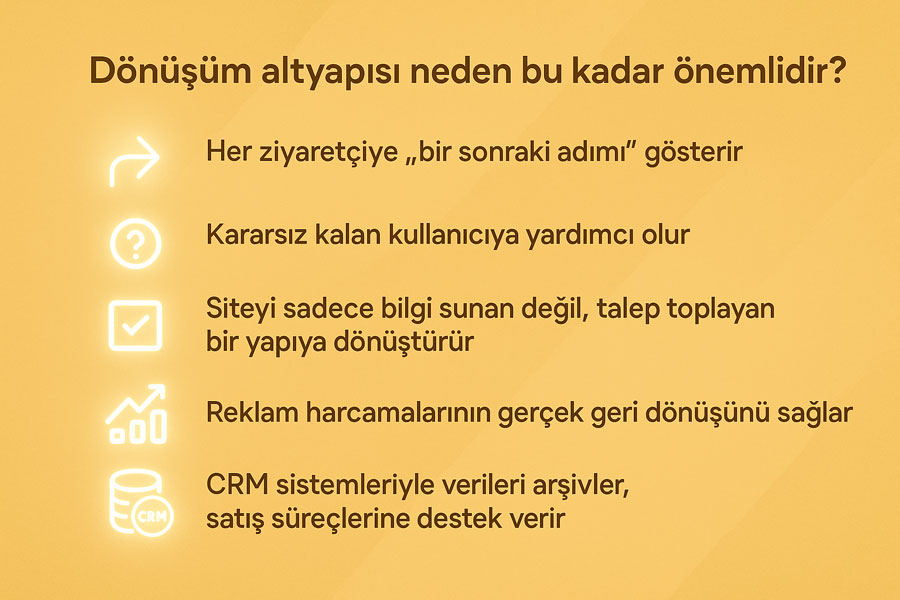 Dönüşüm altyapısı neden bu kadar önemlidir?

Her ziyaretçiye „bir sonraki adımı” gösterir

Kararsız kalan kullanıcıya yardımcı olur

Siteyi sadece bilgi sunan değil, talep toplayan bir yapıya dönüştürür

Reklam harcamalarının gerçek geri dönüşünü sağlar

CRM

CRM sistemleriyle verileri arşivler, satış süreçlerine destek verir